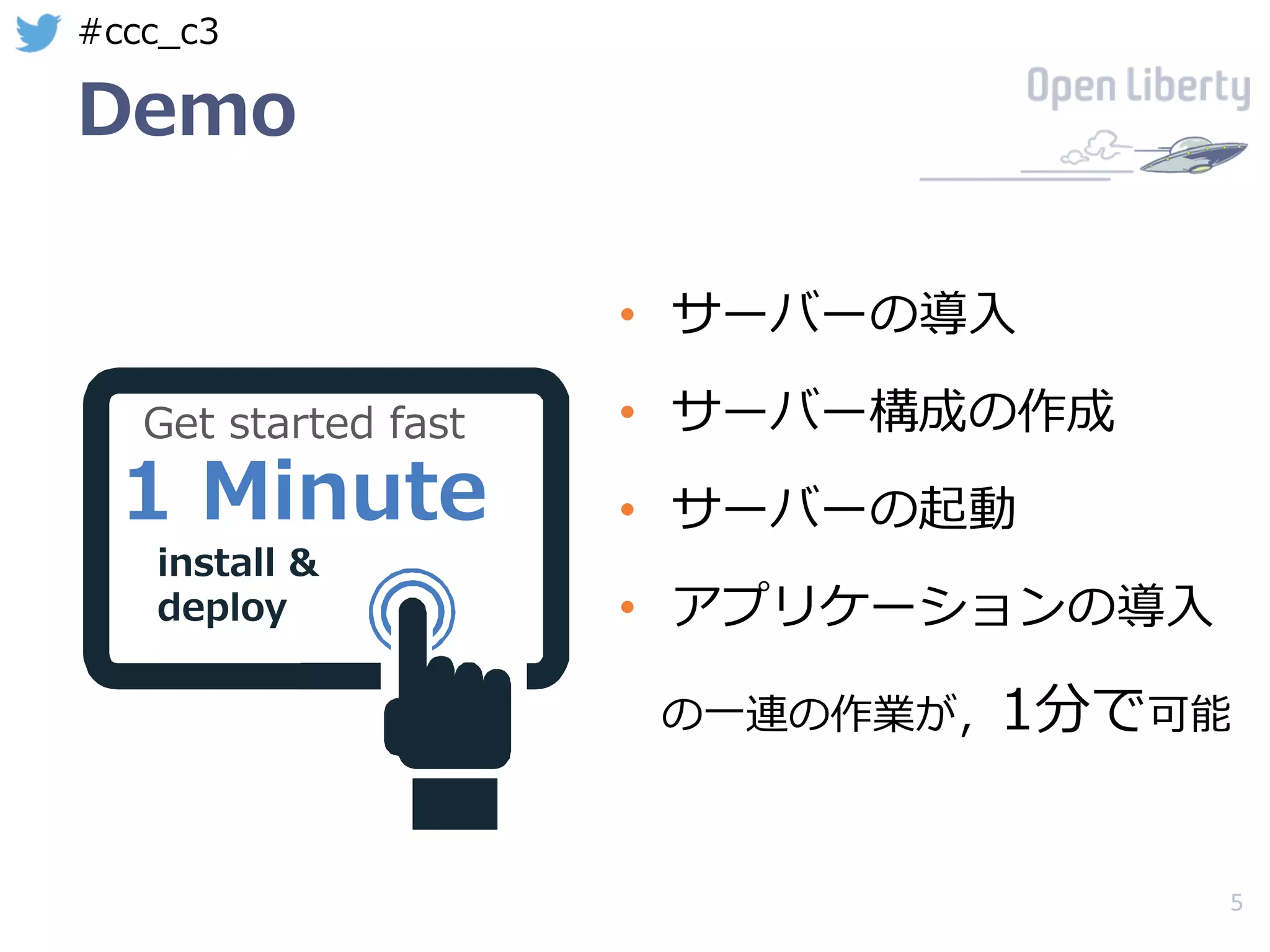 #ccc_c3

Demo

Open Liberty

Get started fast
1 Minute
install & deploy

• サーバーの導入
• サーバー構成の作成
• サーバーの起動
• アプリケーションの導入

の一連の作業が，1分で可能

5